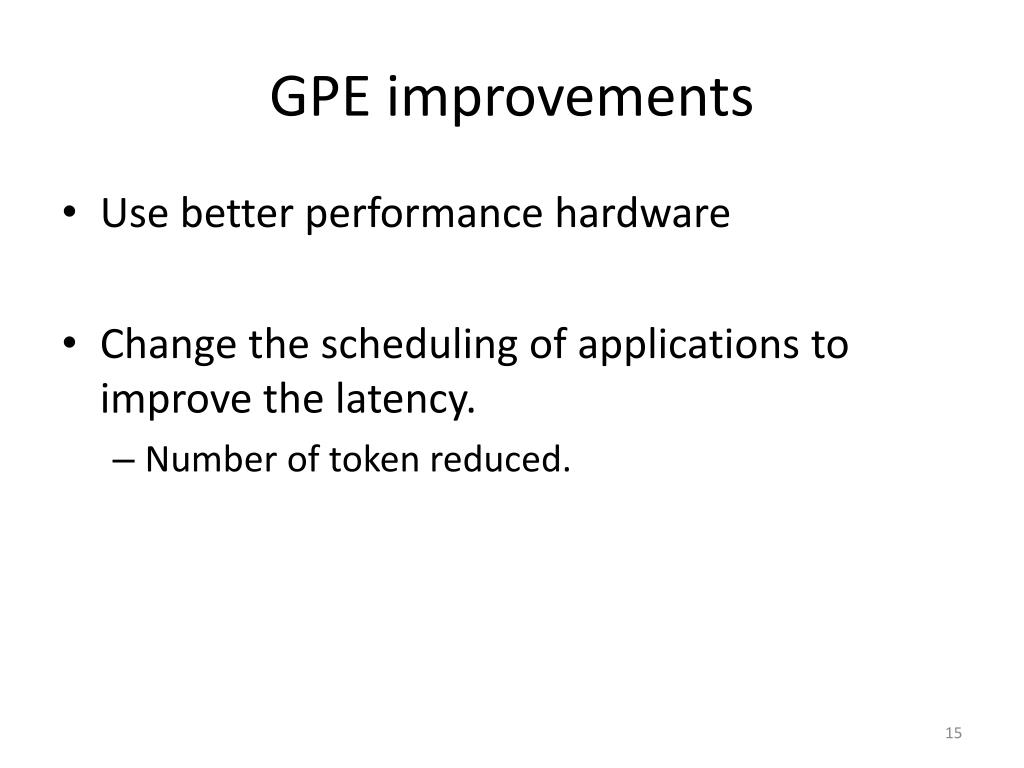 GPE improvements

• Use better performance hardware

• Change the scheduling of applications to improve the latency.

– Number of token reduced.

15